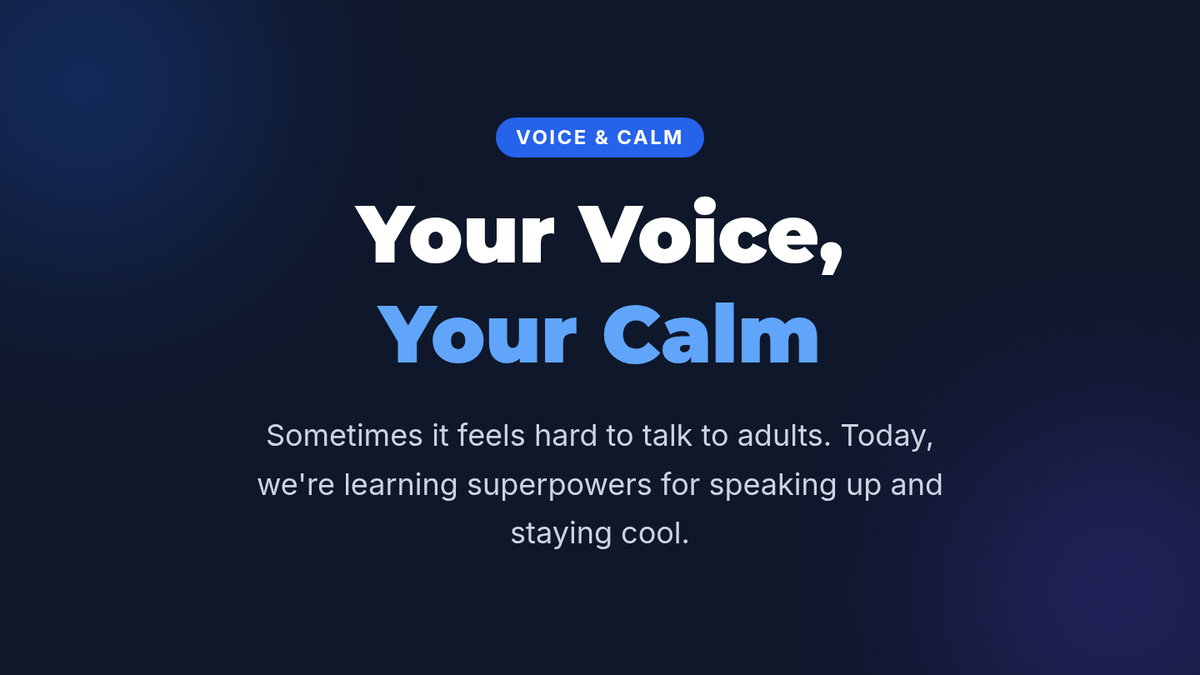 VOICE & CALM

Your Voice,
Your Calm

Sometimes it feels hard to talk to adults. Today, we're learning superpowers for speaking up and staying cool.